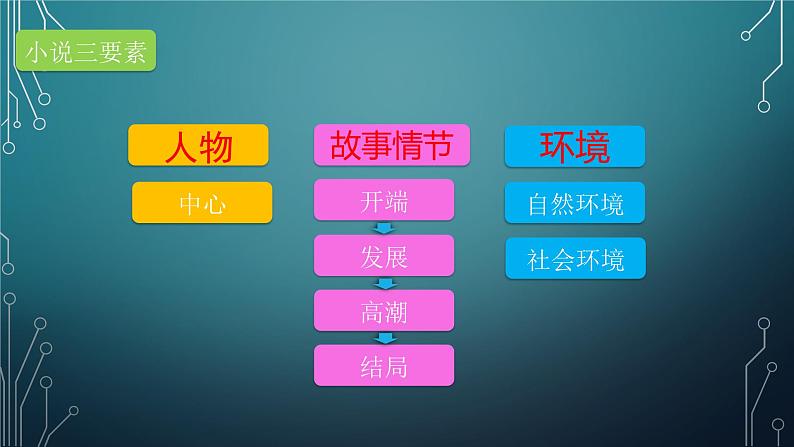 小说三要素

人物

中心

故事情节

开端

发展

高潮

结局

环境

自然环境

社会环境